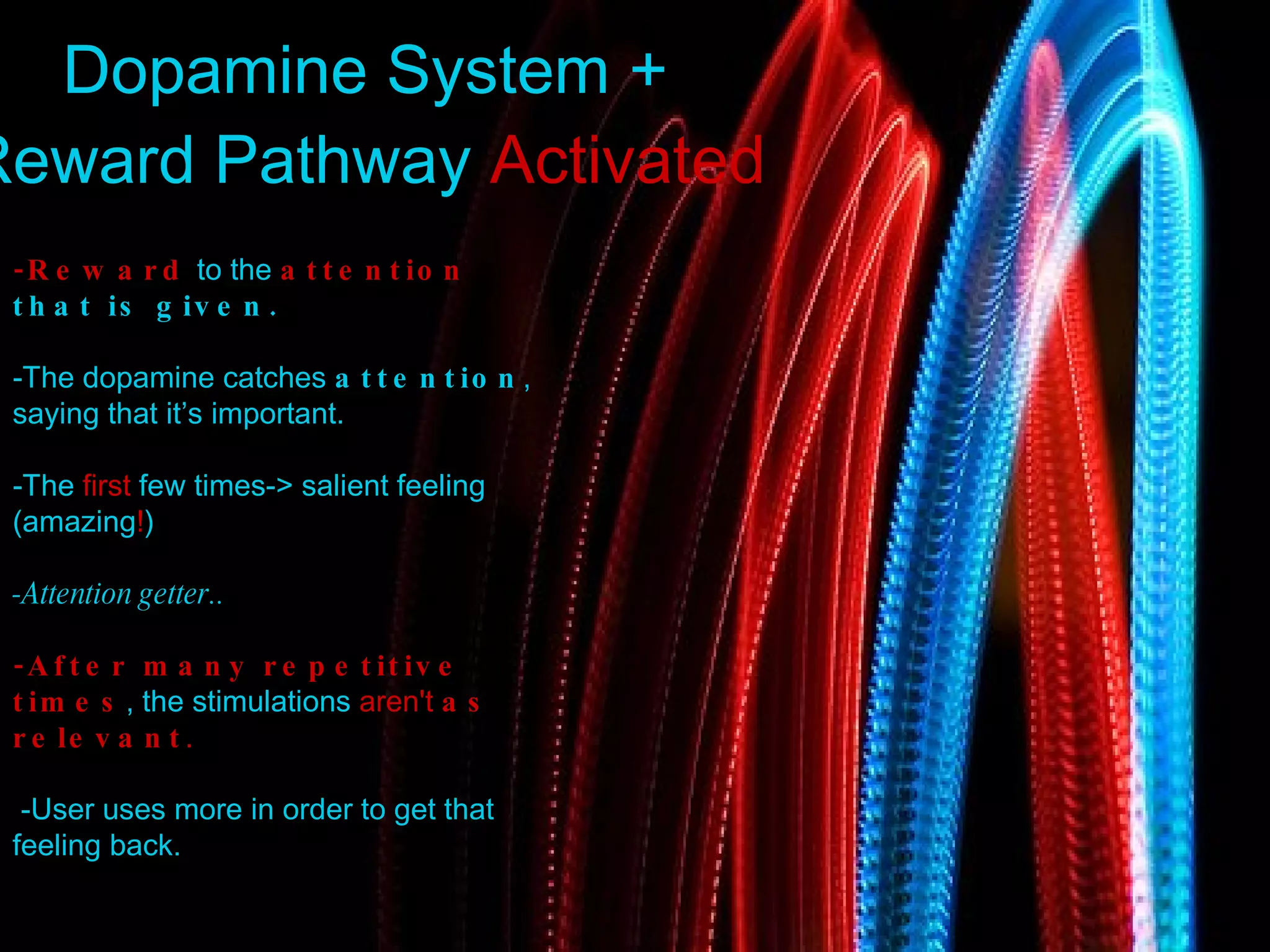 Dopamine System +
Reward Pathway Activated

-Reward to the attention that is given.

-The dopamine catches attention, saying that it's important.

-The first few times-> salient feeling (amazing!)

-Attention getter..

-After many repetitive times, the stimulations aren't as relevant.

-User uses more in order to get that feeling back.